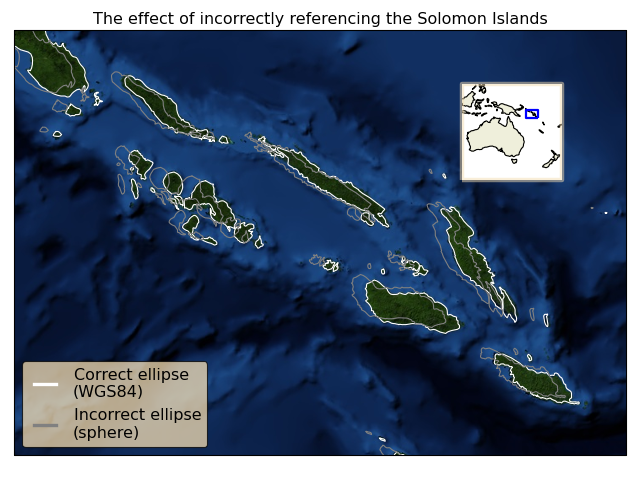 The effect of incorrectly referencing the Solomon Islands

Correct ellipse (WGS84)

Incorrect ellipse (sphere)